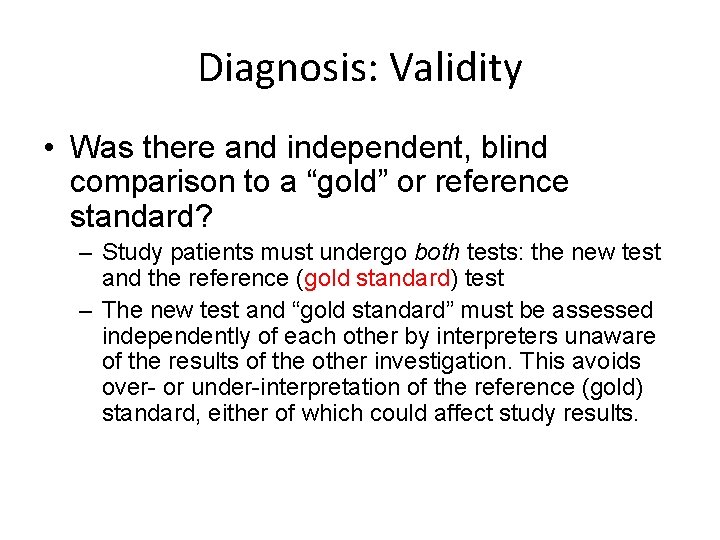 Diagnosis: Validity

• Was there and independent, blind comparison to a “gold” or reference standard?

– Study patients must undergo both tests: the new test and the reference (gold standard) test

– The new test and “gold standard” must be assessed independently of each other by interpreters unaware of the results of the other investigation. This avoids over- or under-interpretation of the reference (gold) standard, either of which could affect study results.